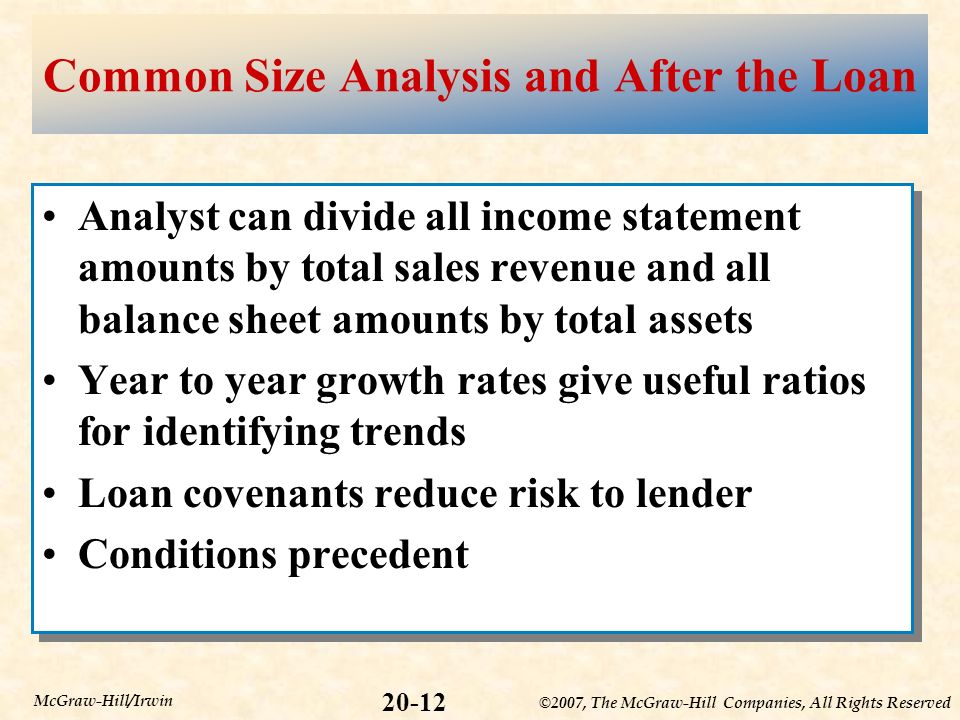 Common Size Analysis and After the Loan

• Analyst can divide all income statement amounts by total sales revenue and all balance sheet amounts by total assets
• Year to year growth rates give useful ratios for identifying trends
• Loan covenants reduce risk to lender
• Conditions precedent

McGraw-Hill/Irwin

20-12

©2007, The McGraw-Hill Companies, All Rights Reserved